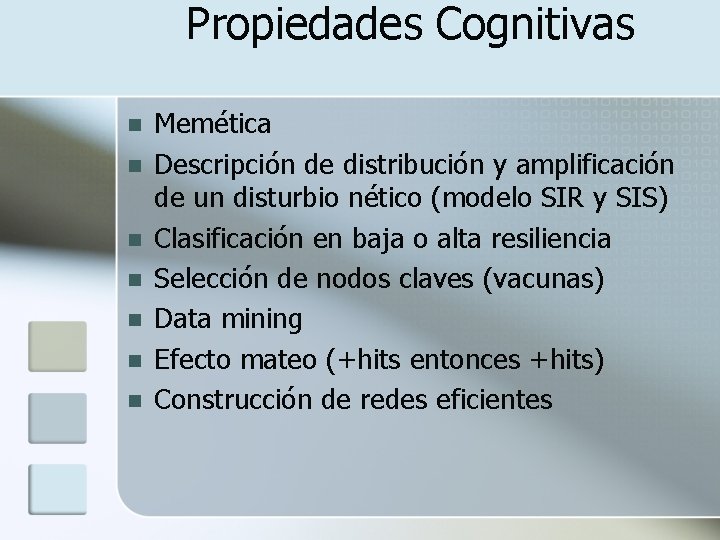 Propiedades Cognitivas

- Memética
- Descripción de distribución y amplificación de un disturbio nético (modelo SIR y SIS)
- Clasificación en baja o alta resiliencia
- Selección de nodos claves (vacunas)
- Data mining
- Efecto mateo (+hits entonces +hits)
- Construcción de redes eficientes